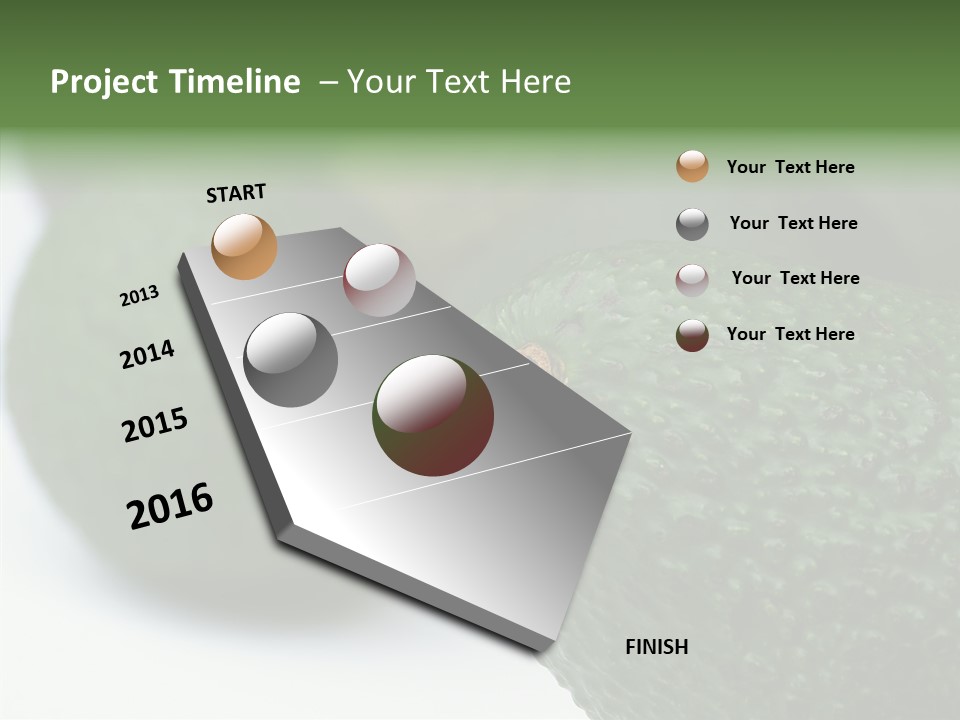 Project Timeline – Your Text Here

START

2013

2014

2015

2016

FINISH

Your Text Here

Your Text Here

Your Text Here

Your Text Here